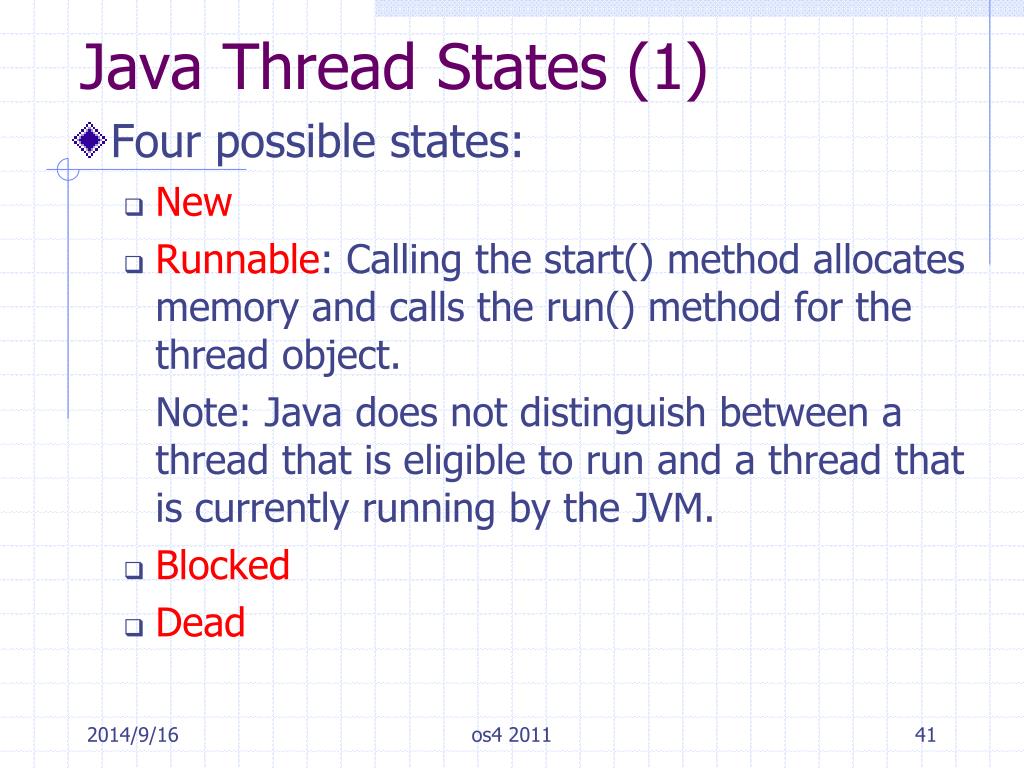 Java Thread States (1)

Four possible states:

New

Runnable: Calling the start() method allocates memory and calls the run() method for the thread object.

Note: Java does not distinguish between a thread that is eligible to run and a thread that is currently running by the JVM.

Blocked

Dead

2014/9/16

os4 2011

41